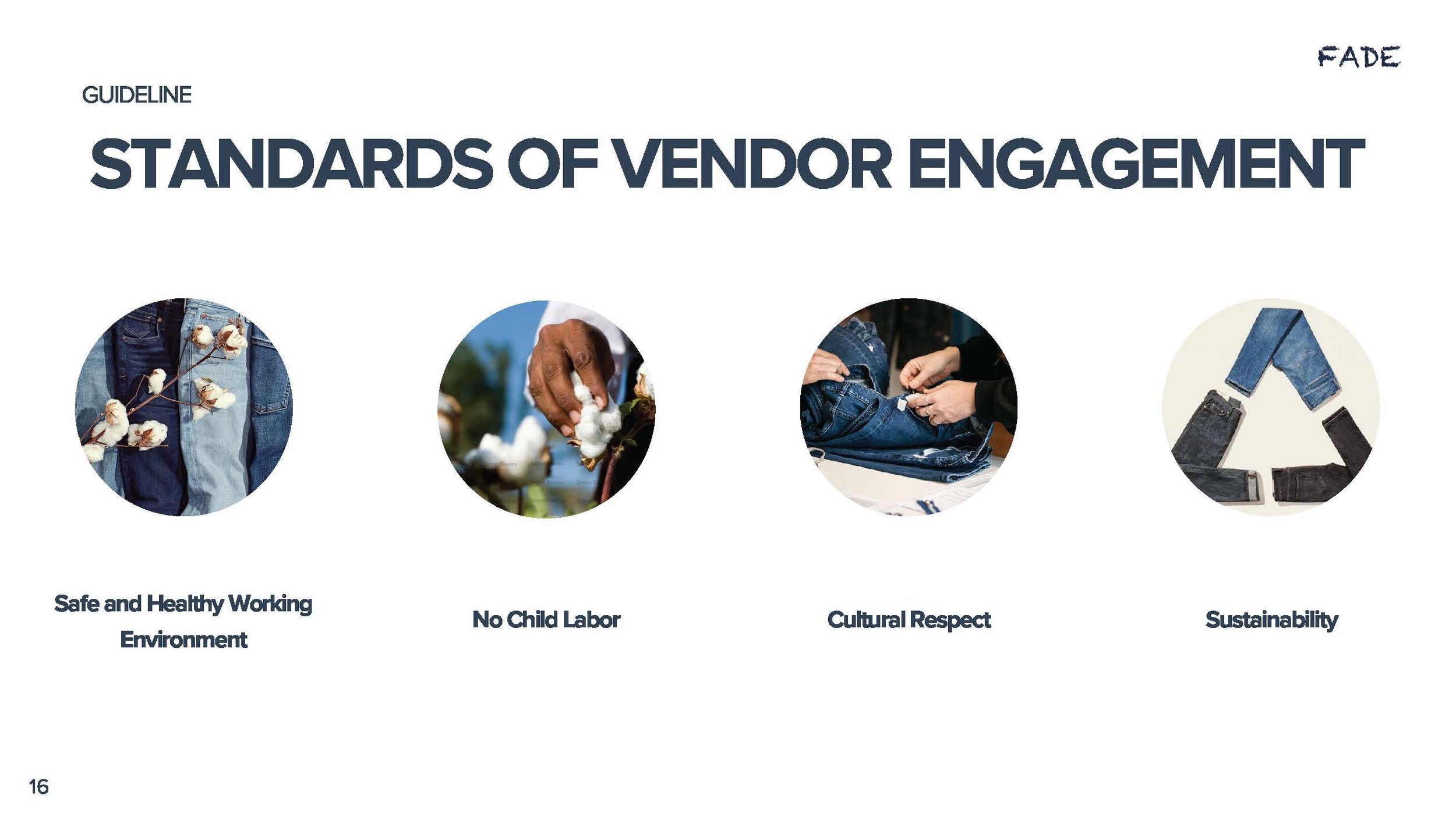 FADE

GUIDELINE

STANDARDS OF VENDOR ENGAGEMENT

Safe and Healthy Working Environment

No Child Labor

Cultural Respect

Sustainability

16